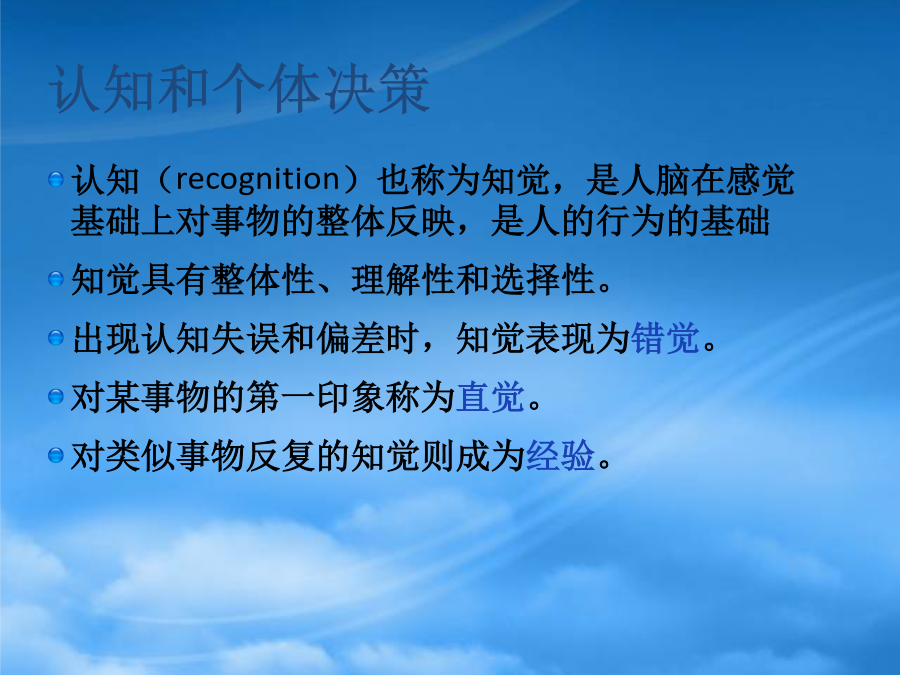 认知和个体决策

认知（recognition）也称为知觉，是人脑在感觉基础上对事物的整体反映，是人的行为的基础

知觉具有整体性、理解性和选择性。

出现认知失误和偏差时，知觉表现为错觉。

对某事物的第一印象称为直觉。

对类似事物反复的知觉则成为经验。